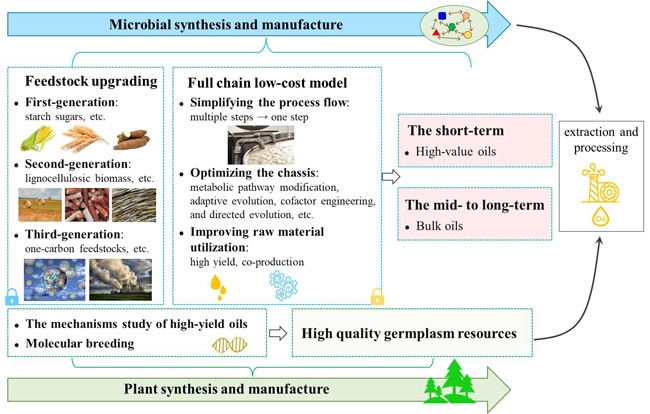 Microbial synthesis and manufacture

Feedstock upgrading

• First-generation: starch sugars, etc.

• Second-generation: lignocellulosic biomass, etc.

• Third-generation: one-carbon feedstocks, etc.

Full chain low-cost model

• Simplifying the process flow: multiple steps → one step

• Optimizing the chassis: metabolic pathway modification, adaptive evolution, cofactor engineering, and directed evolution, etc.

• Improving raw material utilization: high yield, co-production

The short-term

• High-value oils

The mid- to long-term

• Bulk oils

extraction and processing

Oil

• The mechanisms study of high-yield oils

• Molecular breeding

High quality germplasm resources

Plant synthesis and manufacture